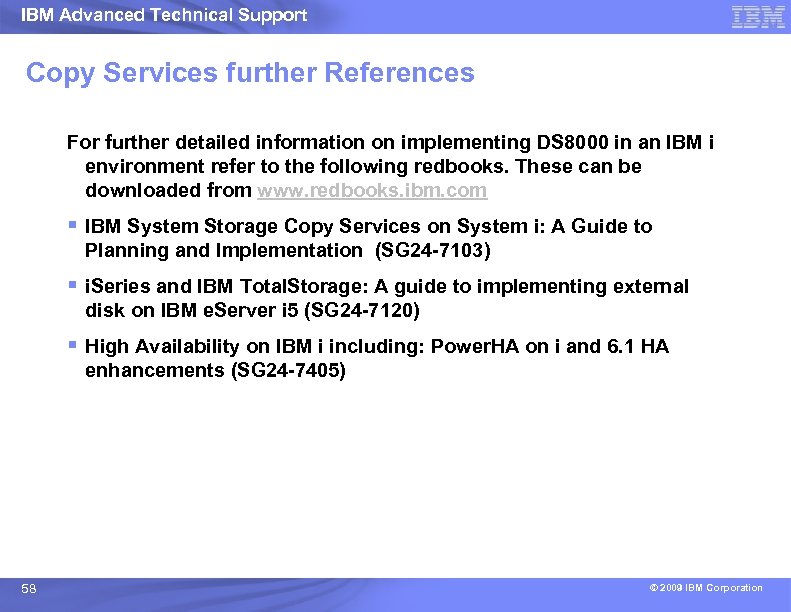 IBM Advanced Technical Support

IBM

Copy Services further References

For further detailed information on implementing DS8000 in an IBM i environment refer to the following redbooks. These can be downloaded from www.redbooks.ibm.com

▪ IBM System Storage Copy Services on System i: A Guide to Planning and Implementation (SG24-7103)

▪ iSeries and IBM TotalStorage: A guide to implementing external disk on IBM eServer i5 (SG24-7120)

▪ High Availability on IBM i including: PowerHA on i and 6.1 HA enhancements (SG24-7405)

58

© 2009 IBM Corporation